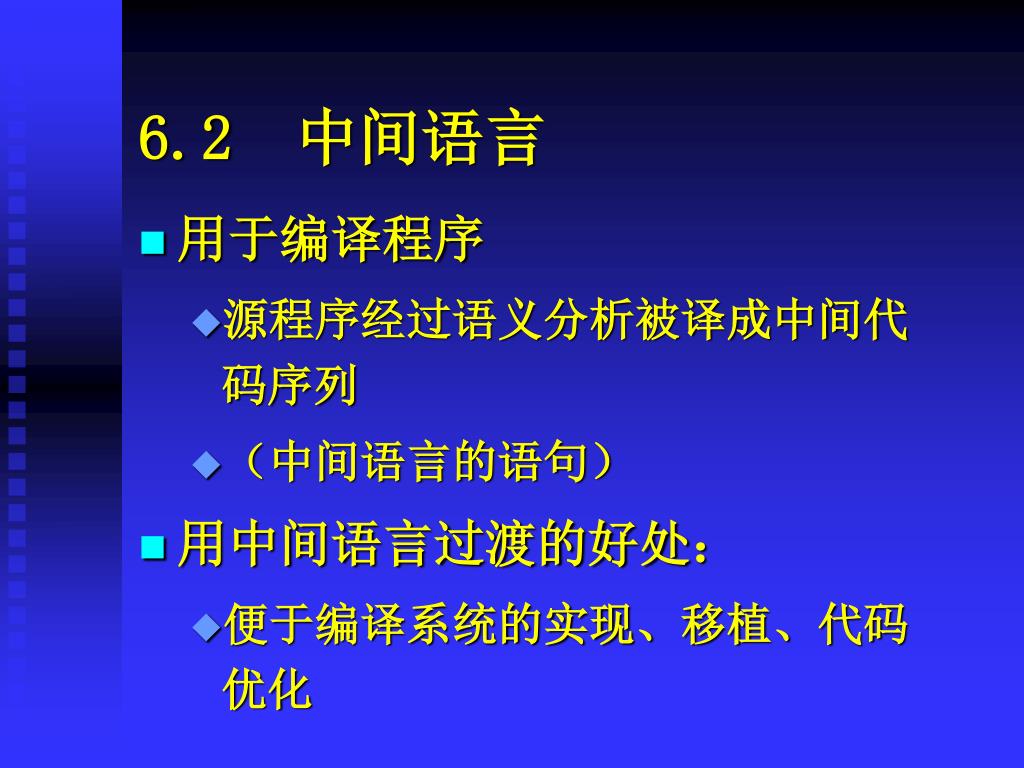 6.2 中间语言

用于编译程序

源程序经过语义分析被译成中间代码序列

（中间语言的语句）

用中间语言过渡的好处：

便于编译系统的实现、移植、代码优化